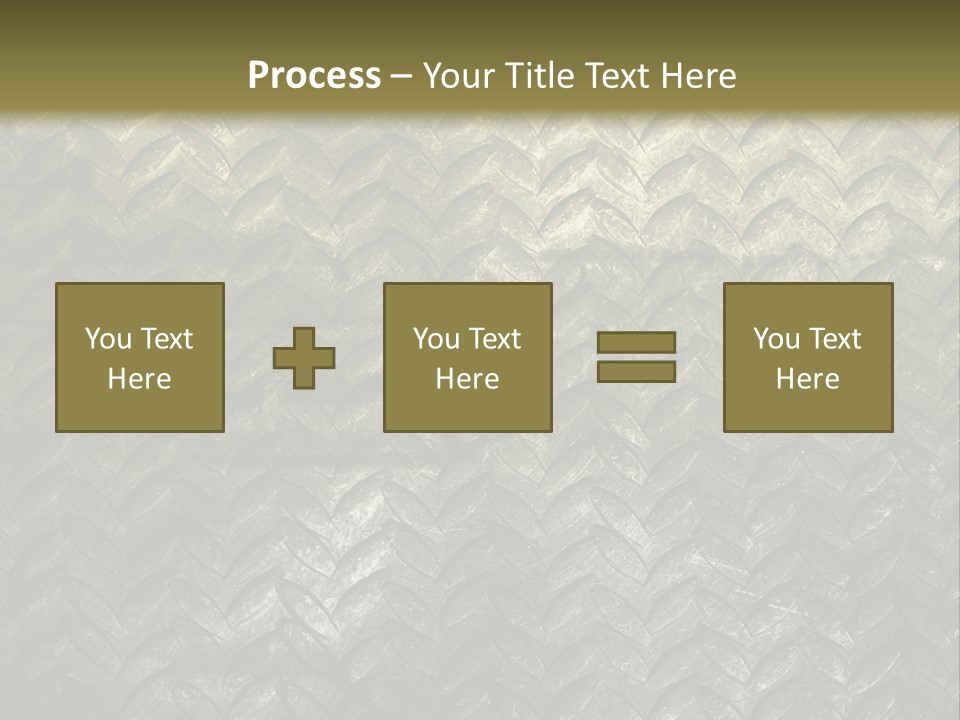 Process – Your Title Text Here

You Text Here

You Text Here

You Text Here